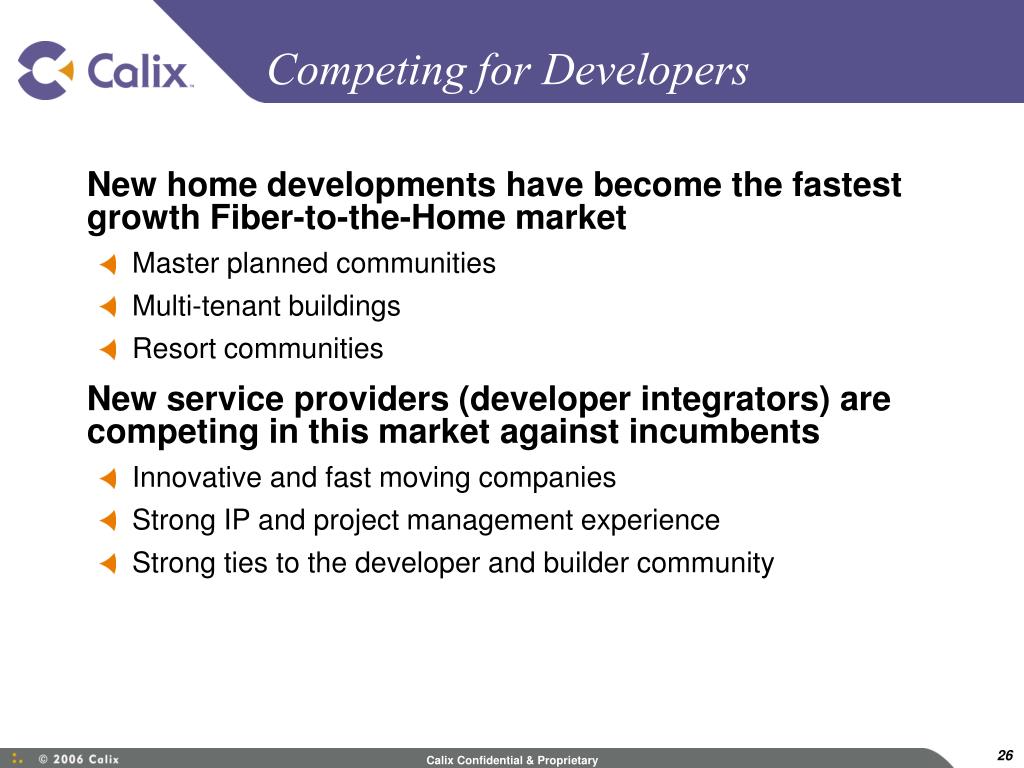 Calix™

Competing for Developers

New home developments have become the fastest growth Fiber-to-the-Home market

Master planned communities

Multi-tenant buildings

Resort communities

New service providers (developer integrators) are competing in this market against incumbents

Innovative and fast moving companies

Strong IP and project management experience

Strong ties to the developer and builder community

© 2006 Calix

Calix Confidential & Proprietary

26